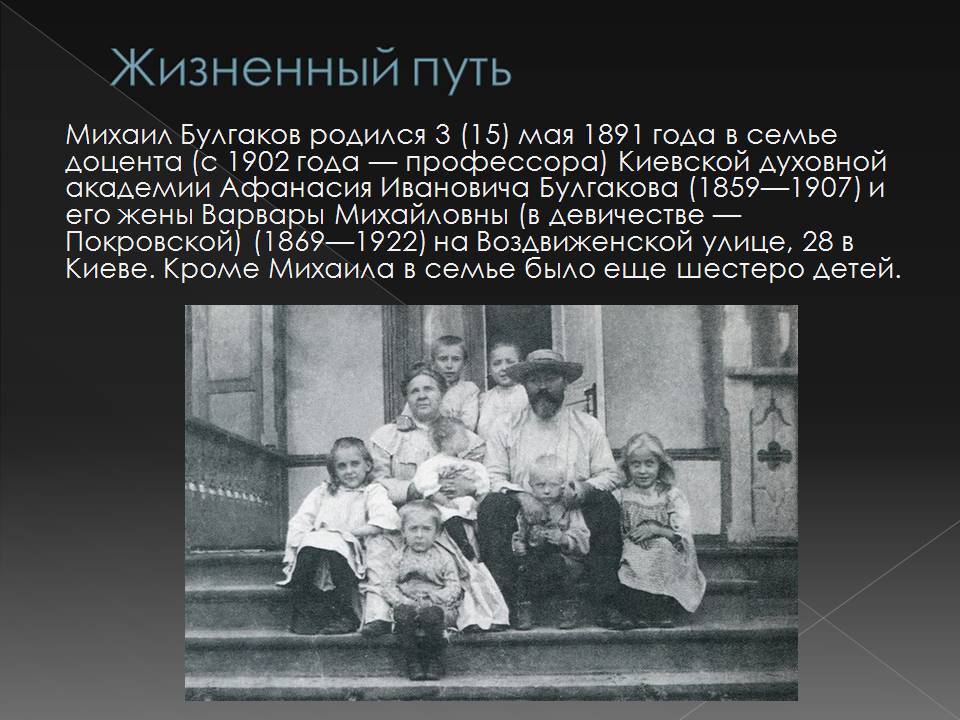 Жизненный путь

Михаил Булгаков родился 3 (15) мая 1891 года в семье доцента (с 1902 года — профессора) Киевской духовной академии Афанасия Ивановича Булгакова (1859—1907) и его жены Варвары Михайловны (в девичестве — Покровской) (1869—1922) на Воздвиженской улице, 28 в Киеве. Кроме Михаила в семье было еще шестеро детей.